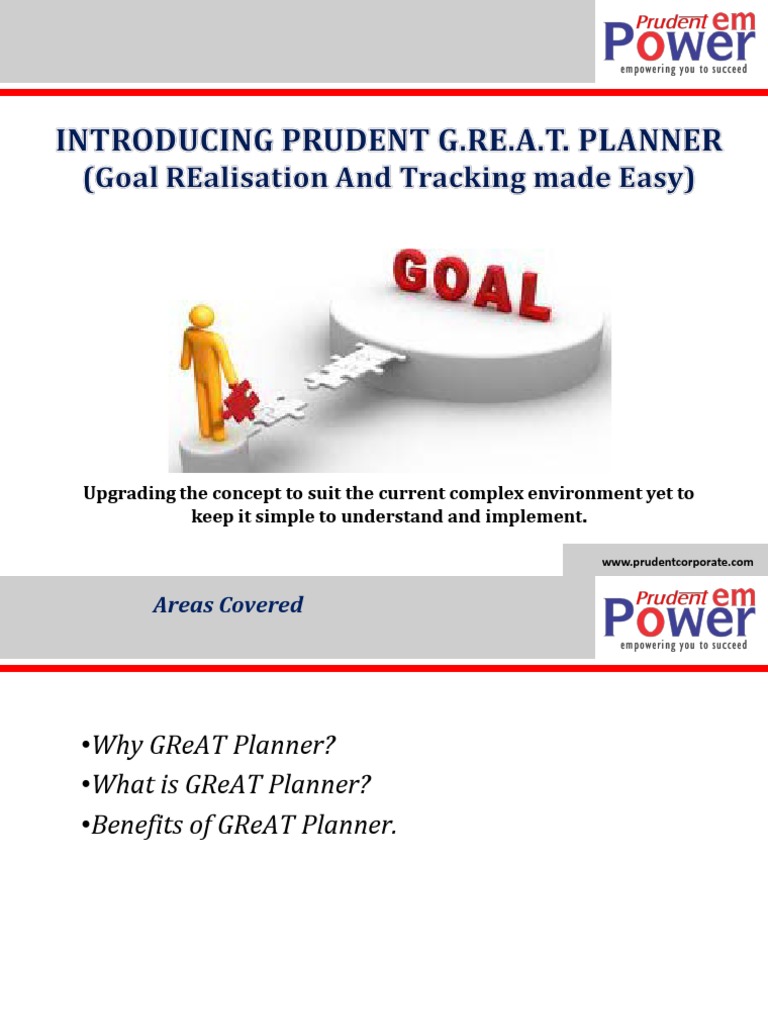 Prudent em Power
empowering you to succeed

INTRODUCING PRUDENT G.RE.A.T. PLANNER
(Goal REalisation And Tracking made Easy)

GOAL

Upgrading the concept to suit the current complex environment yet to keep it simple to understand and implement.

www.prudentcorporate.com

Areas Covered

Prudent em Power
empowering you to succeed

•Why GReAT Planner?
•What is GReAT Planner?
•Benefits of GReAT Planner.